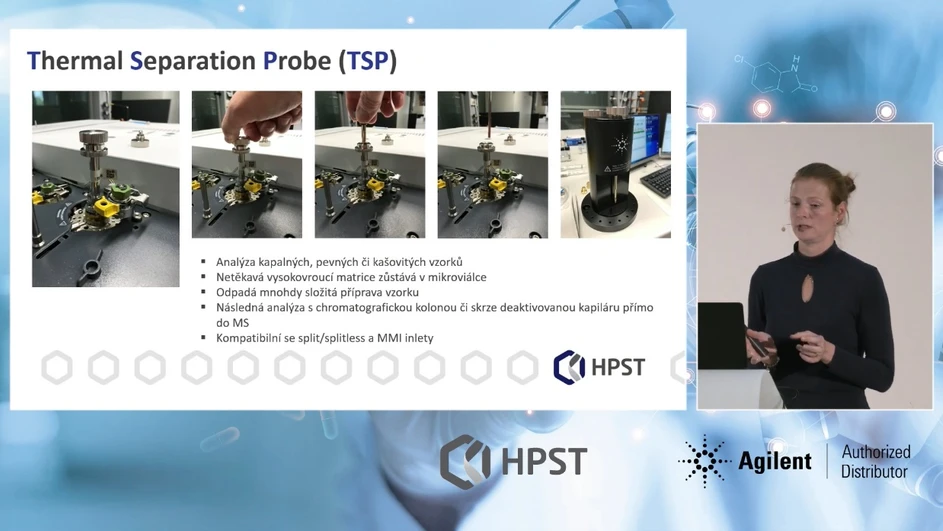 Thermal Separation Probe (TSP)

- Analýza kapalných, pevných či kašovitých vzorků
- Netěkavá vysokovroucí matrice zůstává v mikroviálce
- Odpadá mnohdy složitá příprava vzorku
- Následná analýza s chromatografickou kolonou či skrze deaktivovanou kapiláru přímo do MS
- Kompatibilní se split/splitless a MMI inlety

HPST

HPST

Agilent | Authorized Distributor